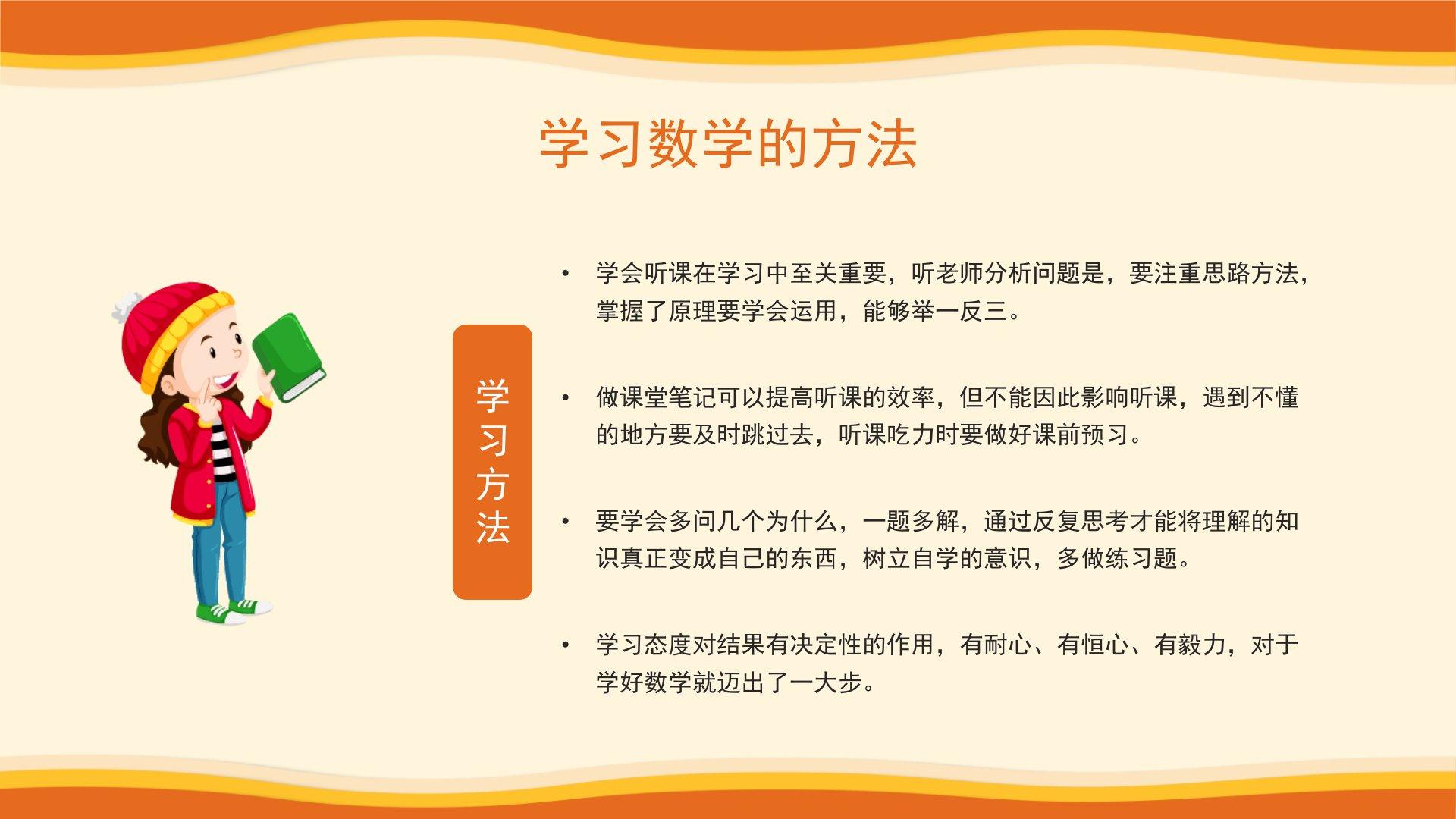 学习数学的方法

学习方法

• 学会听课在学习中至关重要，听老师分析问题是，要注重思路方法，掌握了原理要学会运用，能够举一反三。

• 做课堂笔记可以提高听课的效率，但不能因此影响听课，遇到不懂的地方要及时跳过去，听课吃力时要做好课前预习。

• 要学会多问几个为什么，一题多解，通过反复思考才能将理解的知识真正变成自己的东西，树立自学的意识，多做练习题。

• 学习态度对结果有决定性的作用，有耐心、有恒心、有毅力，对于学好数学就迈出了一大步。